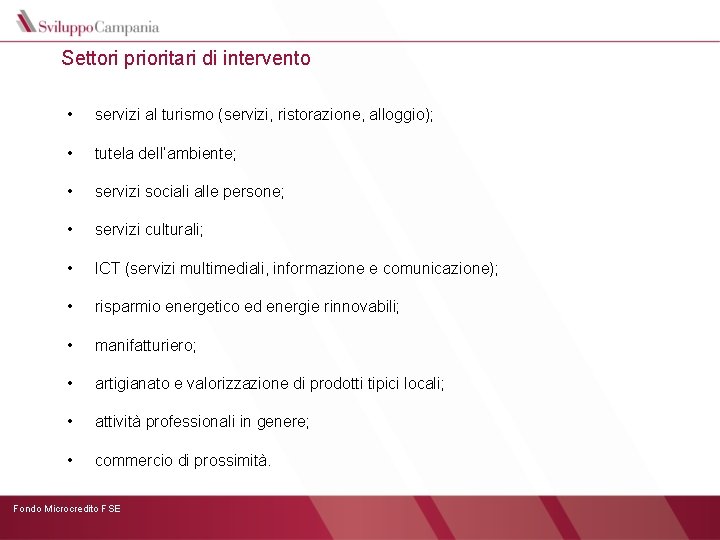 SviluppoCampania

Settori prioritari di intervento

• servizi al turismo (servizi, ristorazione, alloggio);

• tutela dell'ambiente;

• servizi sociali alle persone;

• servizi culturali;

• ICT (servizi multimediali, informazione e comunicazione);

• risparmio energetico ed energie rinnovabili;

• manifatturiero;

• artigianato e valorizzazione di prodotti tipici locali;

• attività professionali in genere;

• commercio di prossimità.

Fondo Microcredito FSE